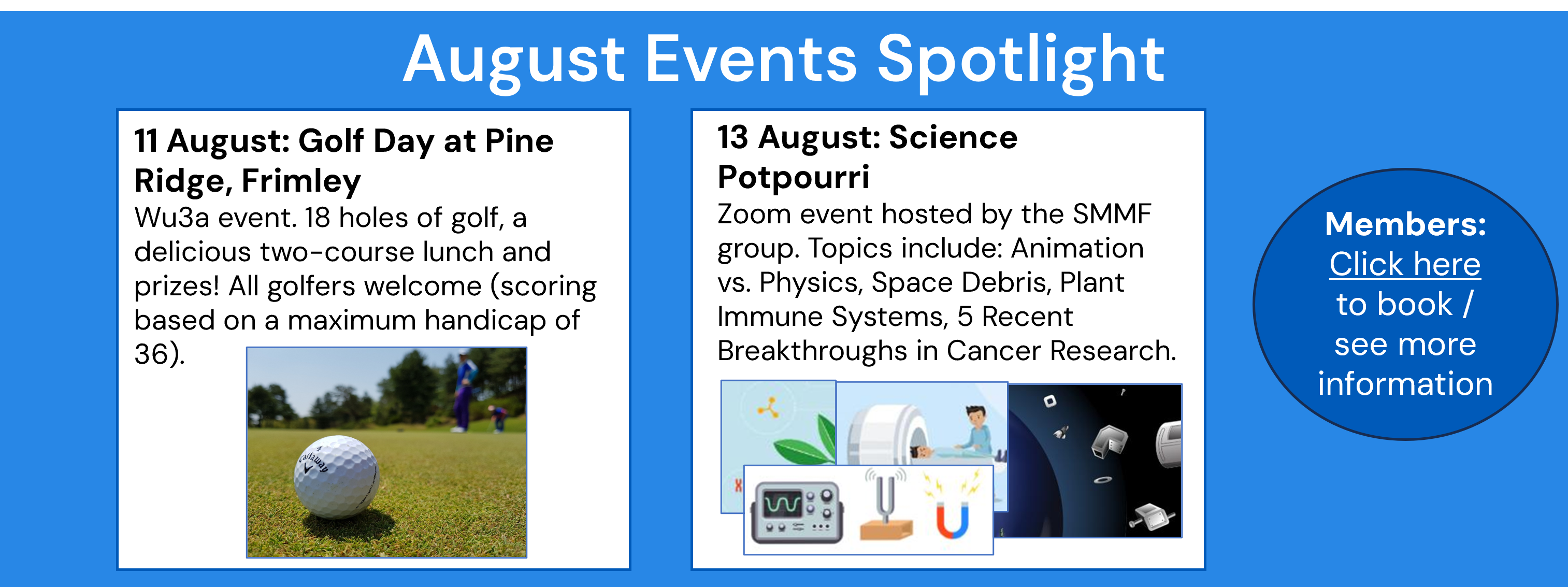 August Events Spotlight

11 August: Golf Day at Pine Ridge, Frimley

Wu3a event. 18 holes of golf, a delicious two-course lunch and prizes! All golfers welcome (scoring based on a maximum handicap of 36).

Callaway

13 August: Science Potpourri

Zoom event hosted by the SMMF group. Topics include: Animation vs. Physics, Space Debris, Plant Immune Systems, 5 Recent Breakthroughs in Cancer Research.

Members: Click here to book / see more information